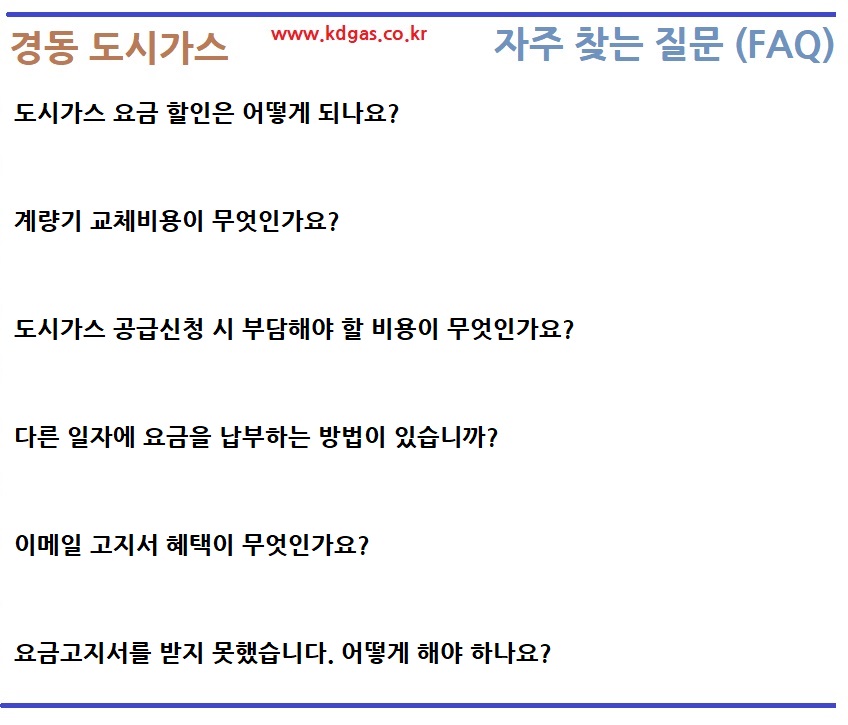 경동 도시가스 www.kdgas.co.kr 자주 찾는 질문 (FAQ)

도시가스 요금 할인은 어떻게 되나요?

계량기 교체비용이 무엇인가요?

도시가스 공급신청 시 부담해야 할 비용이 무엇인가요?

다른 일자에 요금을 납부하는 방법이 있습니까?

이메일 고지서 혜택이 무엇인가요?

요금고지서를 받지 못했습니다. 어떻게 해야 하나요?